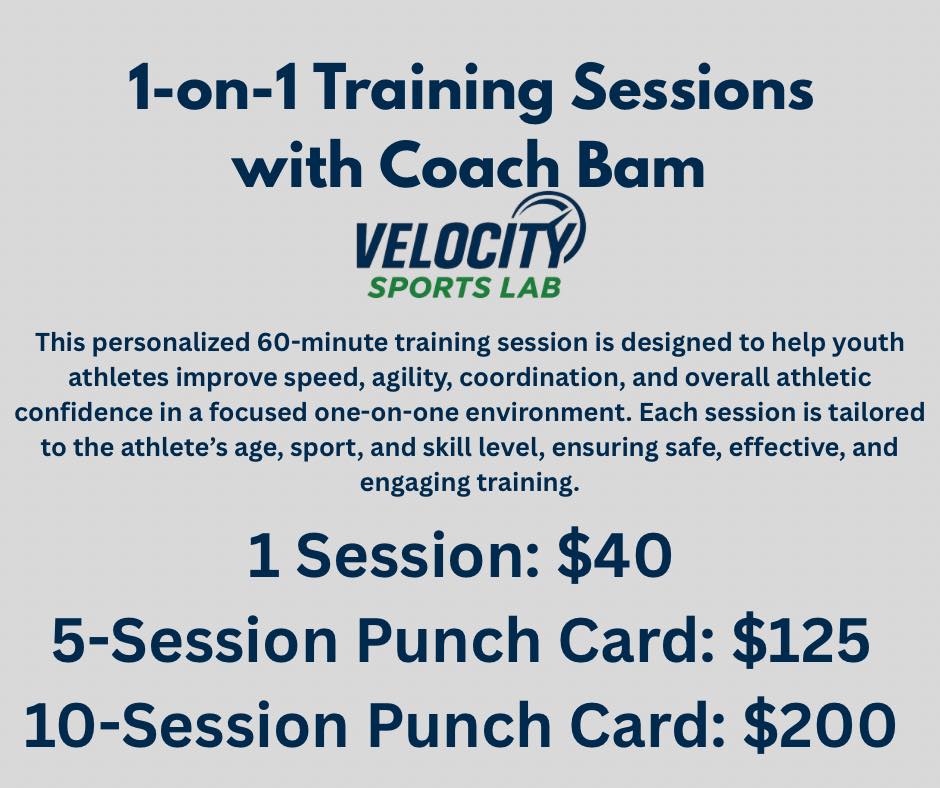 1-on-1 Training Sessions with Coach Bam

VELOCITY
SPORTS LAB

This personalized 60-minute training session is designed to help youth athletes improve speed, agility, coordination, and overall athletic confidence in a focused one-on-one environment. Each session is tailored to the athlete's age, sport, and skill level, ensuring safe, effective, and engaging training.

1 Session: \$40
5-Session Punch Card: \$125
10-Session Punch Card: \$200